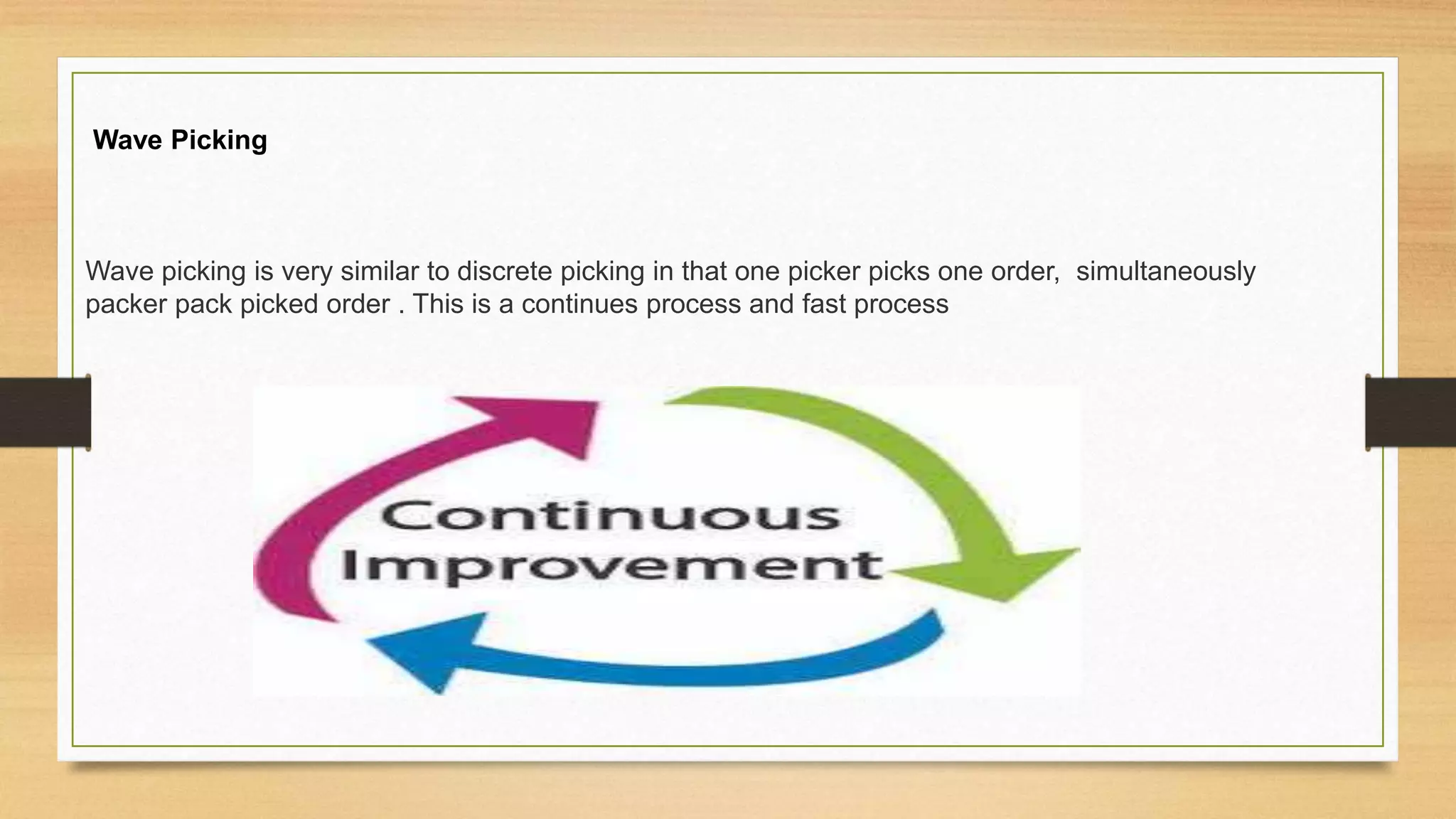 Wave Picking

Wave picking is very similar to discrete picking in that one picker picks one order, simultaneously packer pack picked order . This is a continues process and fast process

Continuous Improvement